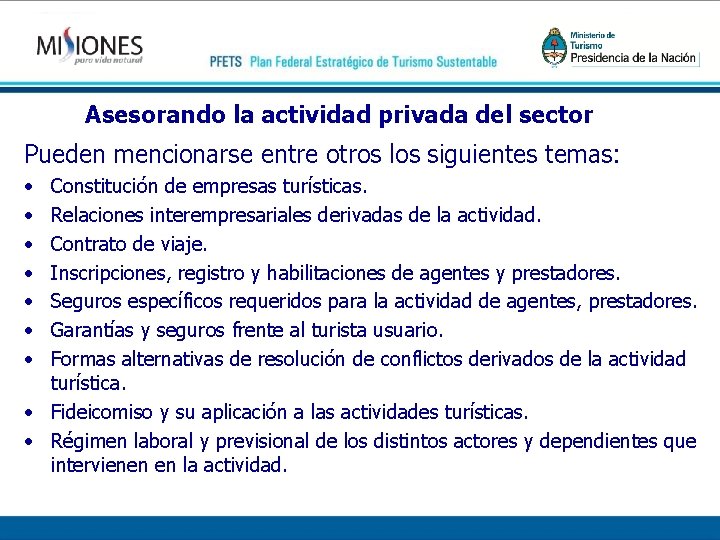 MISIONES
para vida natural

PFETS Plan Federal Estratégico de Turismo Sustentable

Ministerio de Turismo
Presidencia de la Nación

Asesorando la actividad privada del sector

Pueden mencionarse entre otros los siguientes temas:

• Constitución de empresas turísticas.
• Relaciones interempresariales derivadas de la actividad.
• Contrato de viaje.
• Inscripciones, registro y habilitaciones de agentes y prestadores.
• Seguros específicos requeridos para la actividad de agentes, prestadores.
• Garantías y seguros frente al turista usuario.
• Formas alternativas de resolución de conflictos derivados de la actividad turística.
• Fideicomiso y su aplicación a las actividades turísticas.
• Régimen laboral y previsional de los distintos actores y dependientes que intervienen en la actividad.